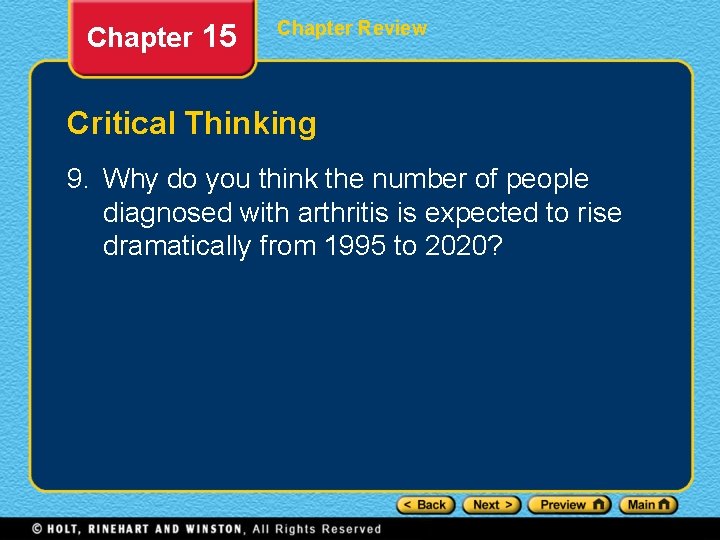 Chapter 15

Chapter Review

Critical Thinking

9. Why do you think the number of people diagnosed with arthritis is expected to rise dramatically from 1995 to 2020?

< Back Next > Preview Main

© HOLT, RINEHART AND WINSTON, All Rights Reserved